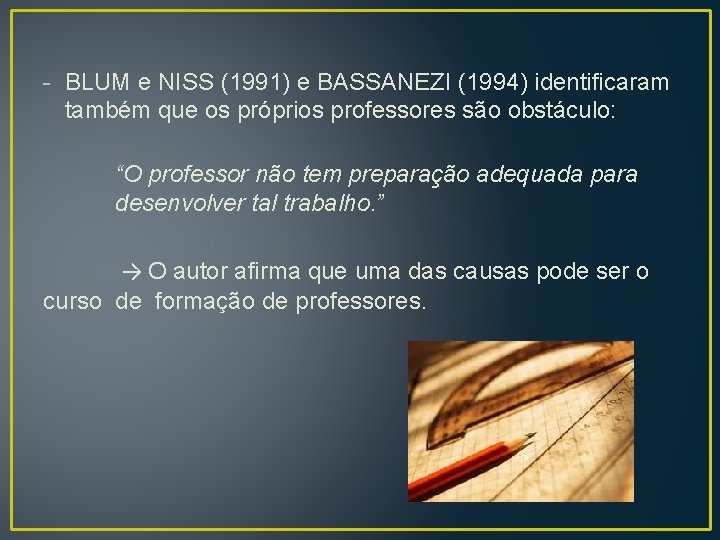 - BLUM e NISS (1991) e BASSANEZI (1994) identificaram também que os próprios professores são obstáculo:

“O professor não tem preparação adequada para desenvolver tal trabalho.”

→ O autor afirma que uma das causas pode ser o curso de formação de professores.